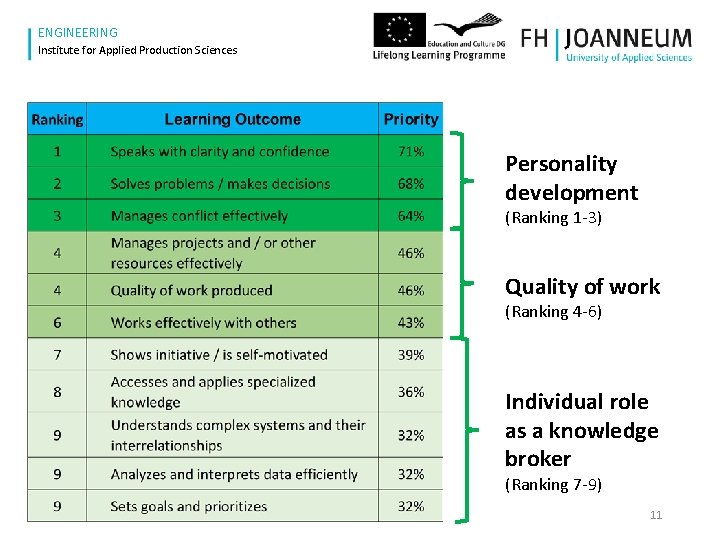 ENGINEERING
Institute for Applied Production Sciences

Education and Culture DG
Lifelong Learning Programme

FH | JOANNEUM
University of Applied Sciences

| Ranking | Learning Outcome | Priority |
|---|---|---|
| 1 | Speaks with clarity and confidence | 71% |
| 2 | Solves problems / makes decisions | 68% |
| 3 | Manages conflict effectively | 64% |
| 4 | Manages projects and / or other resources effectively | 46% |
| 4 | Quality of work produced | 46% |
| 6 | Works effectively with others | 43% |
| 7 | Shows initiative / is self-motivated | 39% |
| 8 | Accesses and applies specialized knowledge | 36% |
| 9 | Understands complex systems and their interrelationships | 32% |
| 9 | Analyzes and interprets data efficiently | 32% |
| 9 | Sets goals and prioritizes | 32% |

Personality development
(Ranking 1-3)

Quality of work
(Ranking 4-6)

Individual role as a knowledge broker
(Ranking 7-9)

11